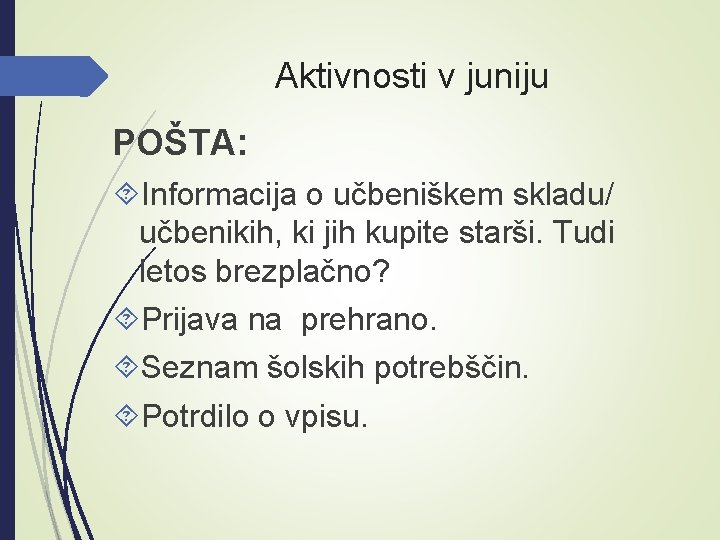 Aktivnosti v juniju

POŠTA:

Informacija o učbeniškem skladu/ učbenikih, ki jih kupite starši. Tudi letos brezplačno?

Prijava na prehrano.

Seznam šolskih potrebščin.

Potrdilo o vpisu.